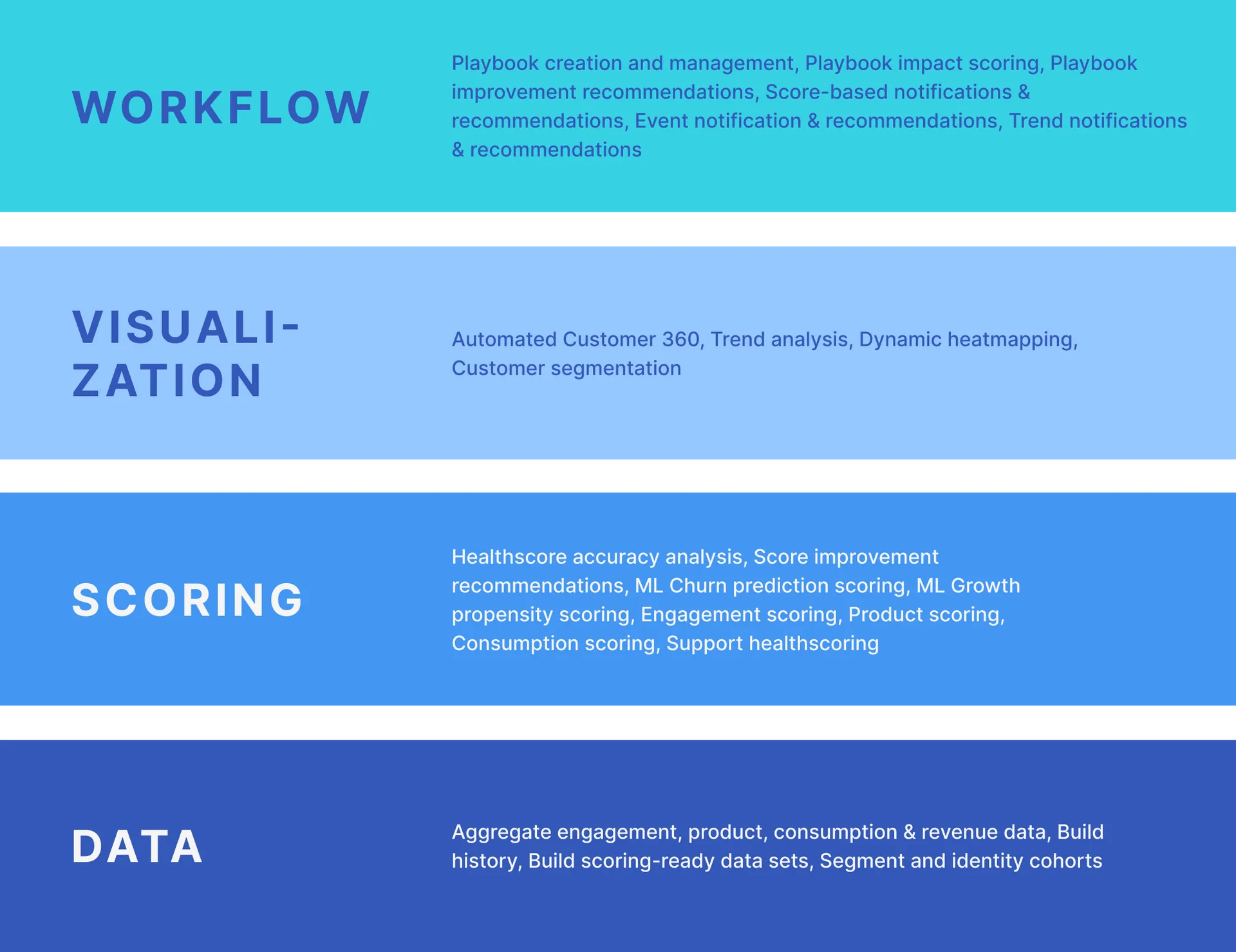 WORKFLOW

Playbook creation and management, Playbook impact scoring, Playbook improvement recommendations, Score-based notifications & recommendations, Event notification & recommendations, Trend notifications & recommendations

VISUALIZATION

Automated Customer 360, Trend analysis, Dynamic heatmapping, Customer segmentation

SCORING

Healthscore accuracy analysis, Score improvement recommendations, ML Churn prediction scoring, ML Growth propensity scoring, Engagement scoring, Product scoring, Consumption scoring, Support healthscoring

DATA

Aggregate engagement, product, consumption & revenue data, Build history, Build scoring-ready data sets, Segment and identity cohorts